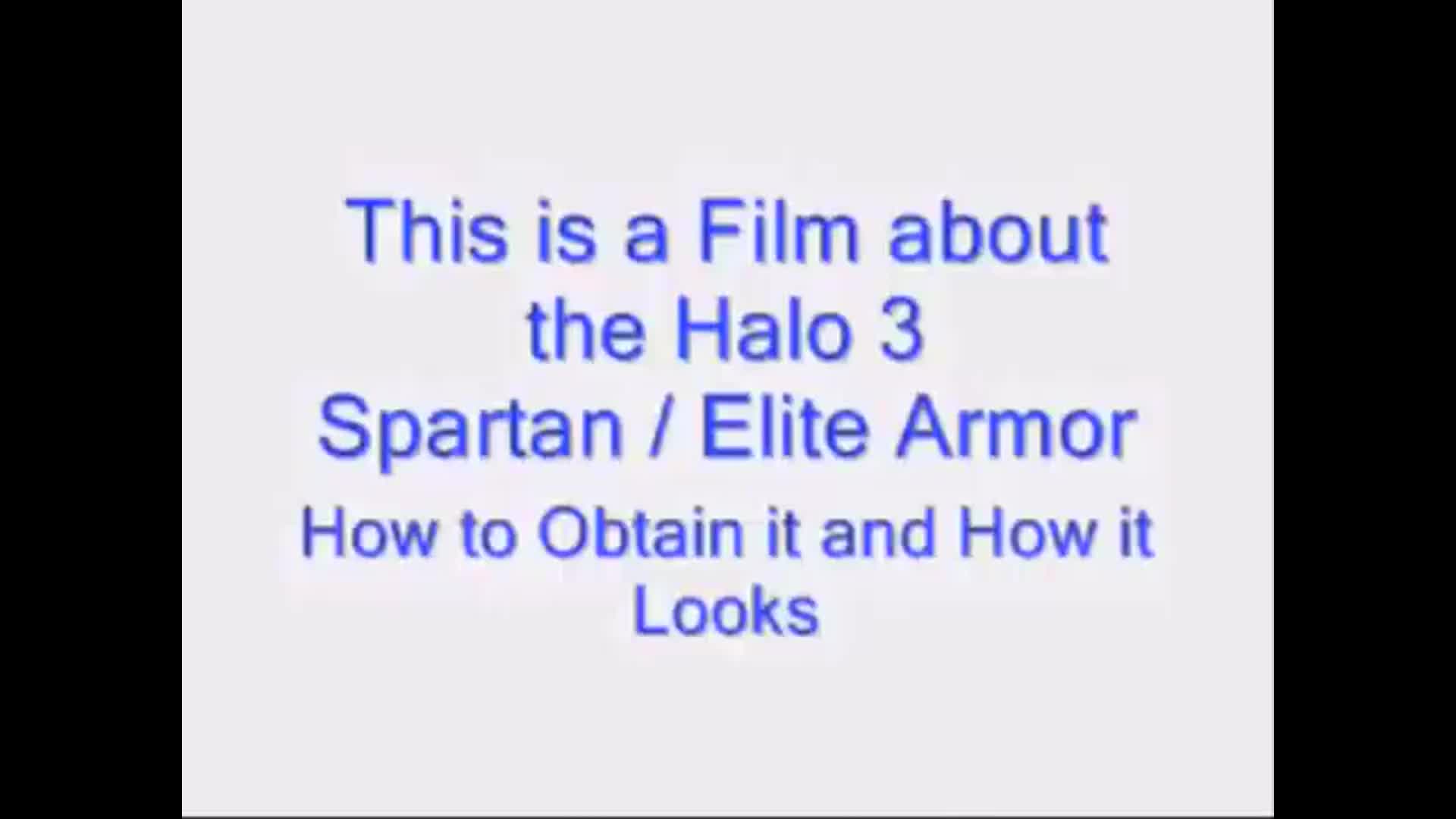 This is a Film about the Halo 3 Spartan / Elite Armor

How to Obtain it and How it Looks